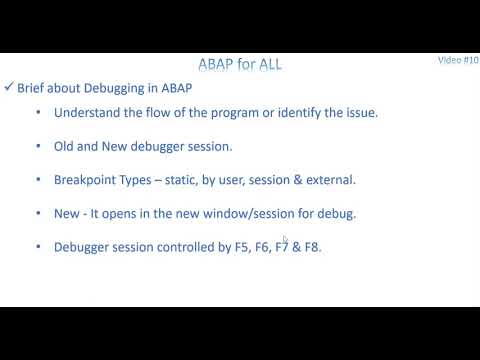 ABAP for ALL

Video #10

✓ Brief about Debugging in ABAP

• Understand the flow of the program or identify the issue.

• Old and New debugger session.

• Breakpoint Types – static, by user, session & external.

• New - It opens in the new window/session for debug.

• Debugger session controlled by F5, F6, F7 & F8.